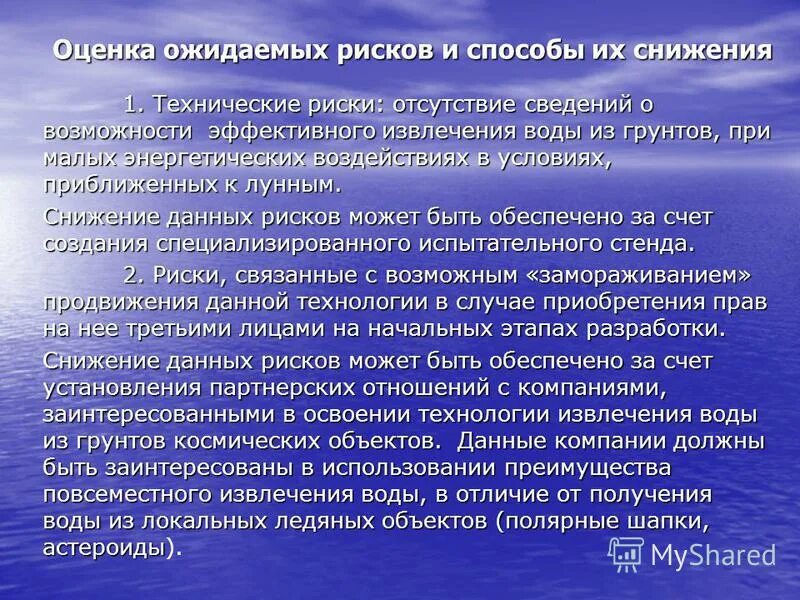 Оценка ожидаемых рисков и способы их снижения

1. Технические риски: отсутствие сведений о возможности эффективного извлечения воды из грунтов, при малых энергетических воздействиях в условиях, приближенных к лунным.

Снижение данных рисков может быть обеспечено за счет создания специализированного испытательного стенда.

2. Риски, связанные с возможным «замораживанием» продвижения данной технологии в случае приобретения прав на нее третьими лицами на начальных этапах разработки.

Снижение данных рисков может быть обеспечено за счет установления партнерских отношений с компаниями, заинтересованными в освоении технологии извлечения воды из грунтов космических объектов. Данные компании должны быть заинтересованы в использовании преимущества повсеместного извлечения воды, в отличие от получения воды из локальных ледяных объектов (полярные шапки, астероиды).

MyShared